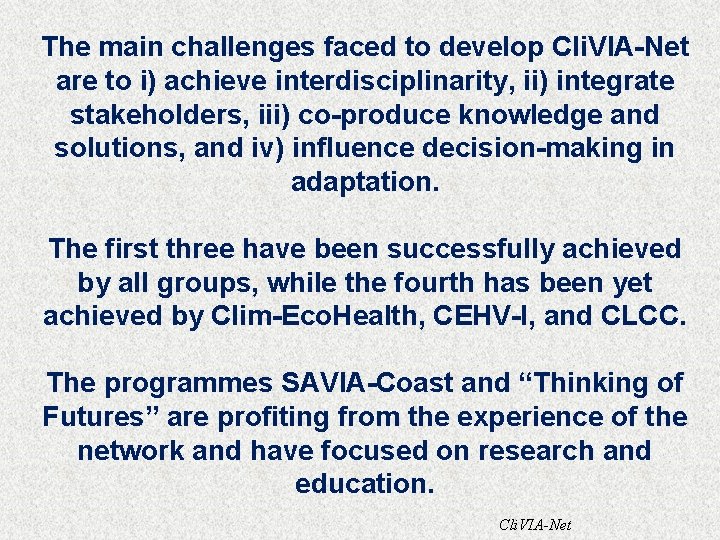 The main challenges faced to develop CliVIA-Net are to i) achieve interdisciplinarity, ii) integrate stakeholders, iii) co-produce knowledge and solutions, and iv) influence decision-making in adaptation.

The first three have been successfully achieved by all groups, while the fourth has been yet achieved by Clim-EcoHealth, CEHV-I, and CLCC.

The programmes SAVIA-Coast and “Thinking of Futures” are profiting from the experience of the network and have focused on research and education.

CliVIA-Net